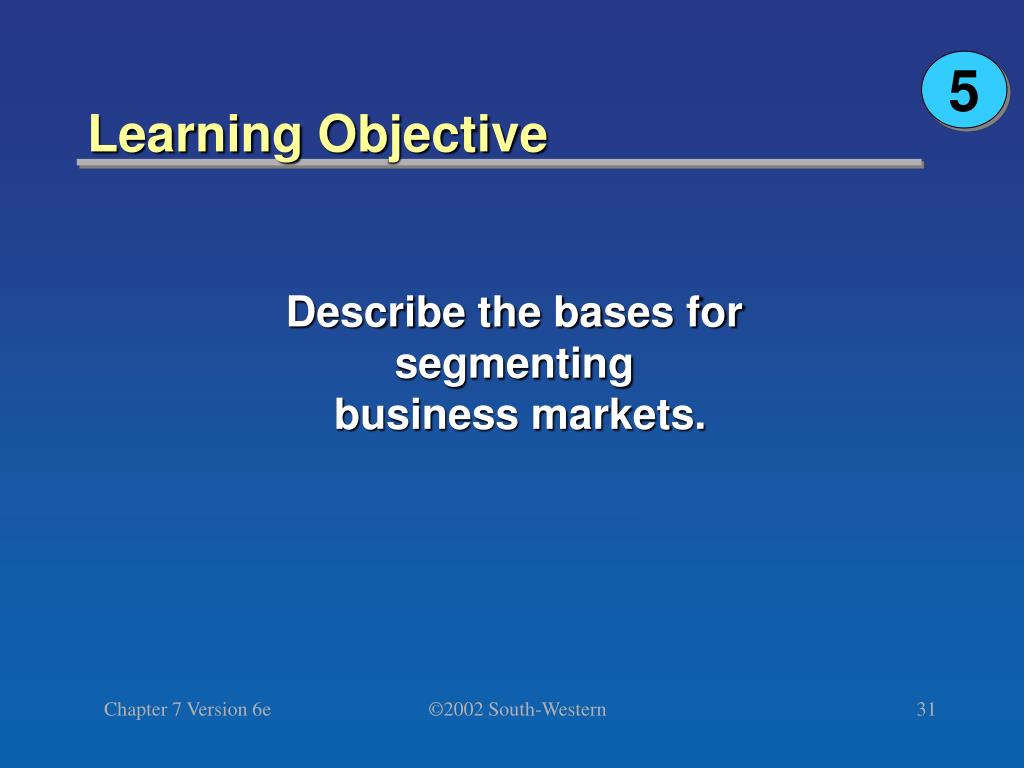 5

Learning Objective

Describe the bases for segmenting business markets.

Chapter 7 Version 6e

©2002 South-Western

31